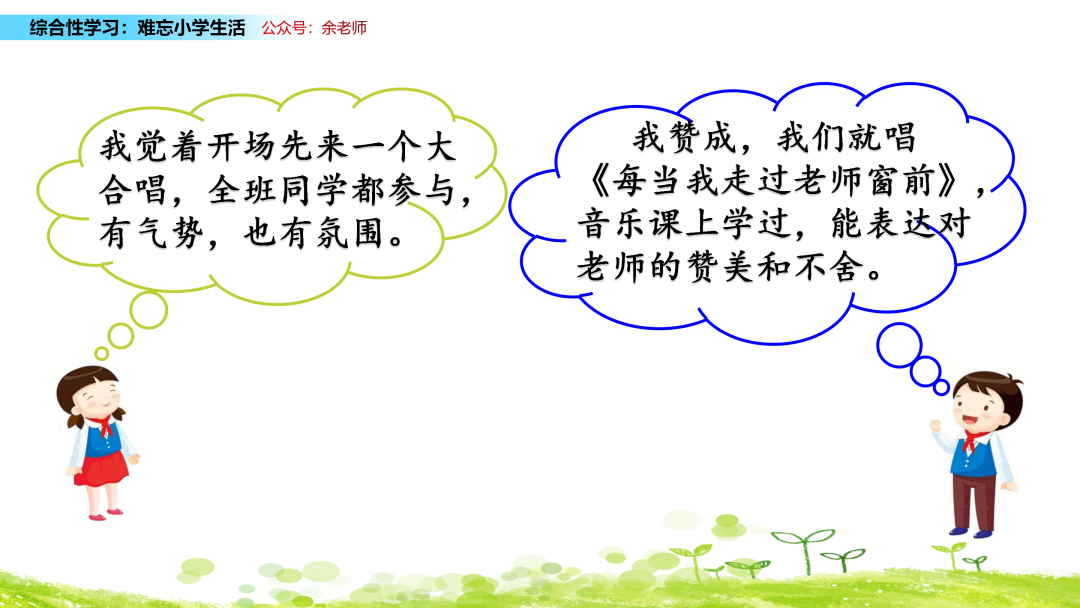 综合性学习：难忘小学生活　公众号：余老师

我觉着开场先来一个大合唱，全班同学都参与，有气势，也有氛围。

我赞成，我们就唱《每当我走过老师窗前》，音乐课上学过，能表达对老师的赞美和不舍。